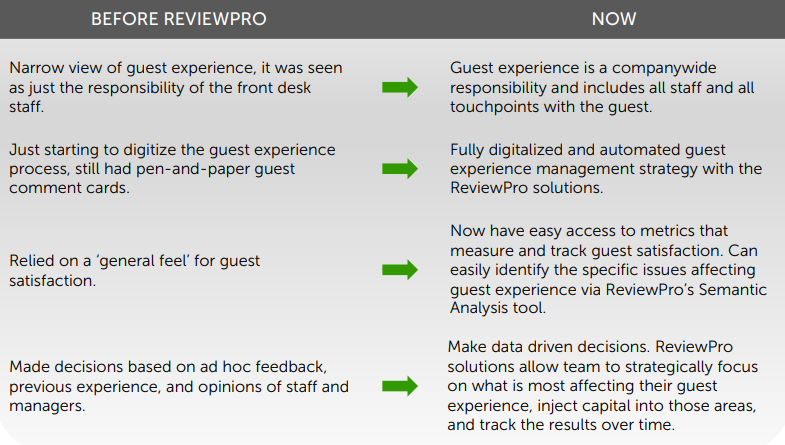 | BEFORE REVIEWPRO | NOW |
|---|---|
| Narrow view of guest experience, it was seen as just the responsibility of the front desk staff. | Guest experience is a companywide responsibility and includes all staff and all touchpoints with the guest. |
| Just starting to digitize the guest experience process, still had pen-and-paper guest comment cards. | Fully digitalized and automated guest experience management strategy with the ReviewPro solutions. |
| Relied on a 'general feel' for guest satisfaction. | Now have easy access to metrics that measure and track guest satisfaction. Can easily identify the specific issues affecting guest experience via ReviewPro's Semantic Analysis tool. |
| Made decisions based on ad hoc feedback, previous experience, and opinions of staff and managers. | Make data driven decisions. ReviewPro solutions allow team to strategically focus on what is most affecting their guest experience, inject capital into those areas, and track the results over time. |